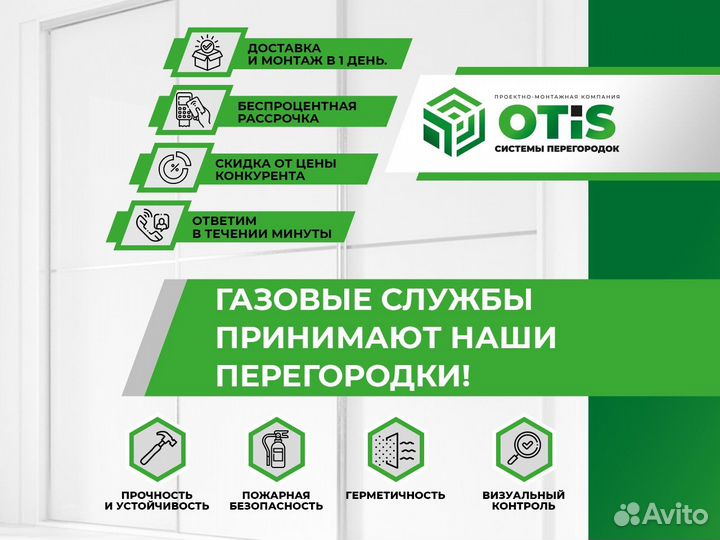 ДОСТАВКА
И МОНТАЖ В 1 ДЕНЬ.

БЕСПРОЦЕНТНАЯ
РАССРОЧКА

СКИДКА ОТ ЦЕНЫ
КОНКУРЕНТА

ОТВЕТИМ
В ТЕЧЕНИИ МИНУТЫ

ПРОЕКТНО-МОНТАЖНАЯ КОМПАНИЯ
OTiS
СИСТЕМЫ ПЕРЕГОРОДОК

ГАЗОВЫЕ СЛУЖБЫ ПРИНИМАЮТ НАШИ ПЕРЕГОРОДКИ!

ПРОЧНОСТЬ
И УСТОЙЧИВОСТЬ

ПОЖАРНАЯ
БЕЗОПАСНОСТЬ

ГЕРМЕТИЧНОСТЬ

ВИЗУАЛЬНЫЙ
КОНТРОЛЬ

Avito